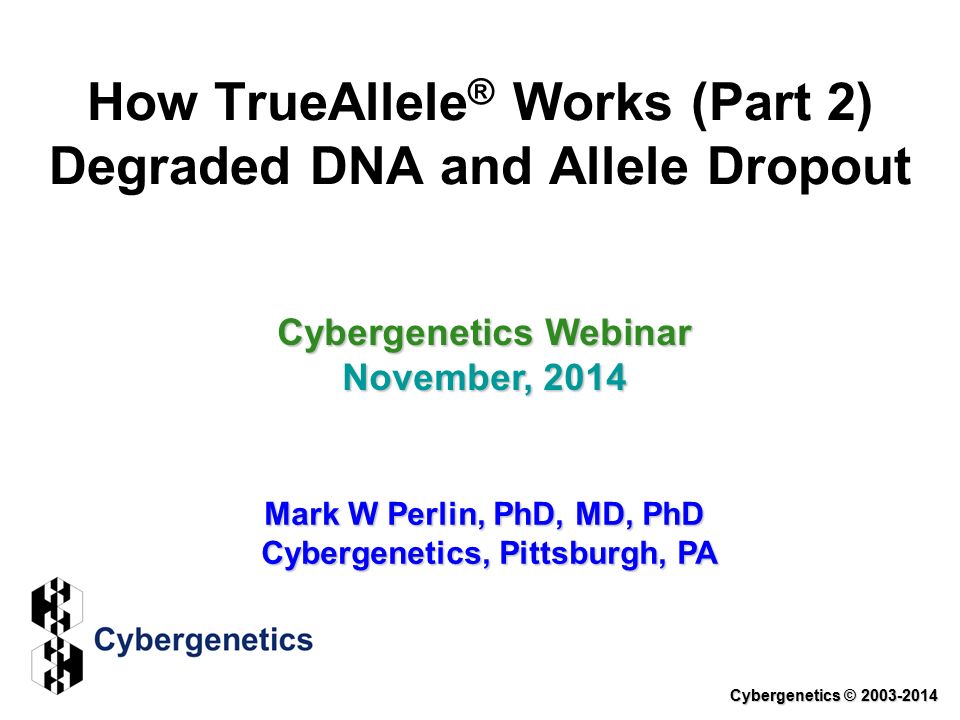 How TrueAllele® Works (Part 2)
Degraded DNA and Allele Dropout

Cybergenetics Webinar
November, 2014

Mark W Perlin, PhD, MD, PhD
Cybergenetics, Pittsburgh, PA

Cybergenetics

Cybergenetics © 2003-2014